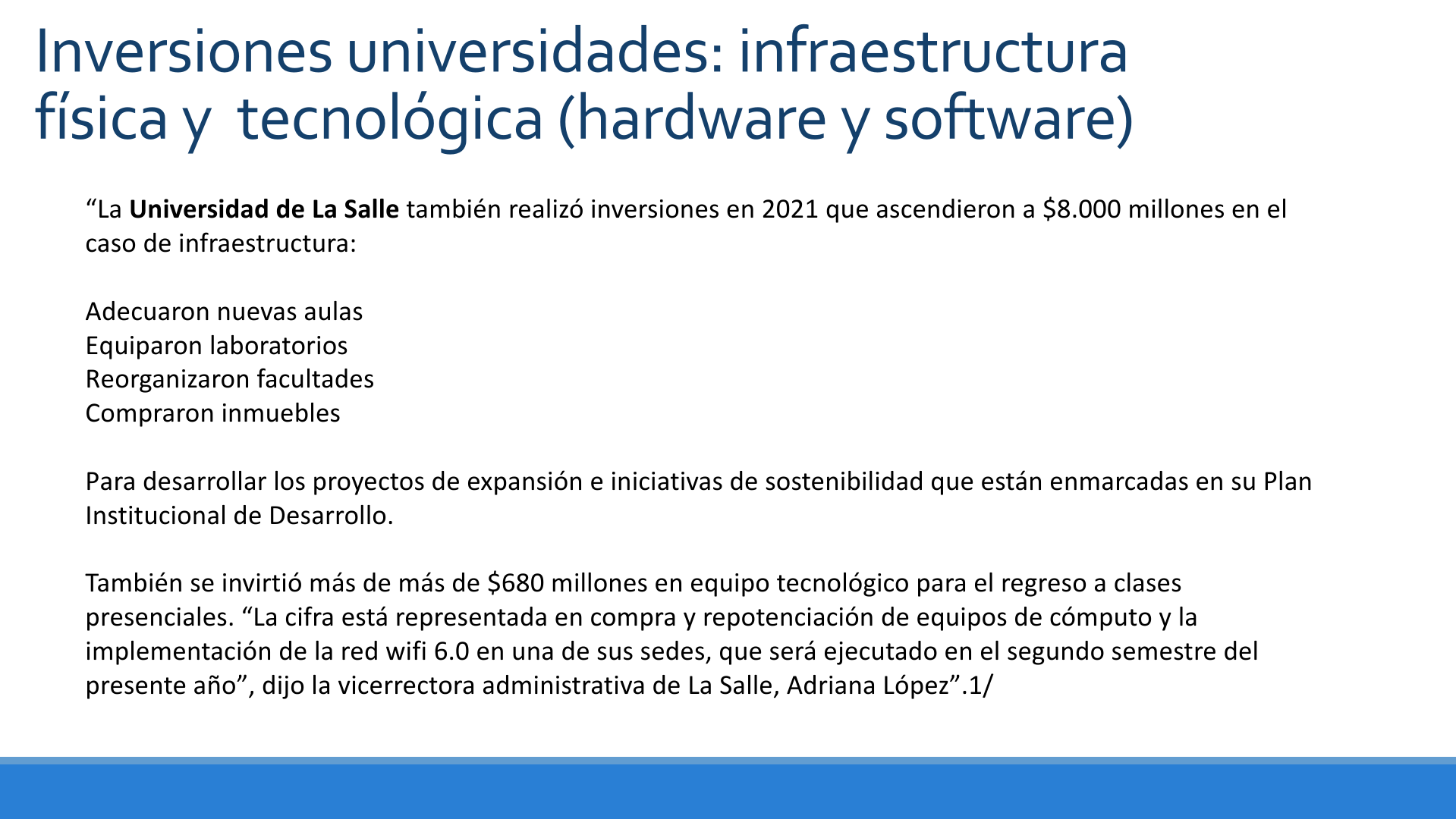 Inversiones universidades: infraestructura física y tecnológica (hardware y software)

“La Universidad de La Salle también realizó inversiones en 2021 que ascendieron a \$8.000 millones en el caso de infraestructura:

Adecuaron nuevas aulas
Equiparon laboratorios
Reorganizaron facultades
Compraron inmuebles

Para desarrollar los proyectos de expansión e iniciativas de sostenibilidad que están enmarcadas en su Plan Institucional de Desarrollo.

También se invirtió más de más de \$680 millones en equipo tecnológico para el regreso a clases presenciales. “La cifra está representada en compra y repotenciación de equipos de cómputo y la implementación de la red wifi 6.0 en una de sus sedes, que será ejecutado en el segundo semestre del presente año”, dijo la vicerrectora administrativa de La Salle, Adriana López”.1/